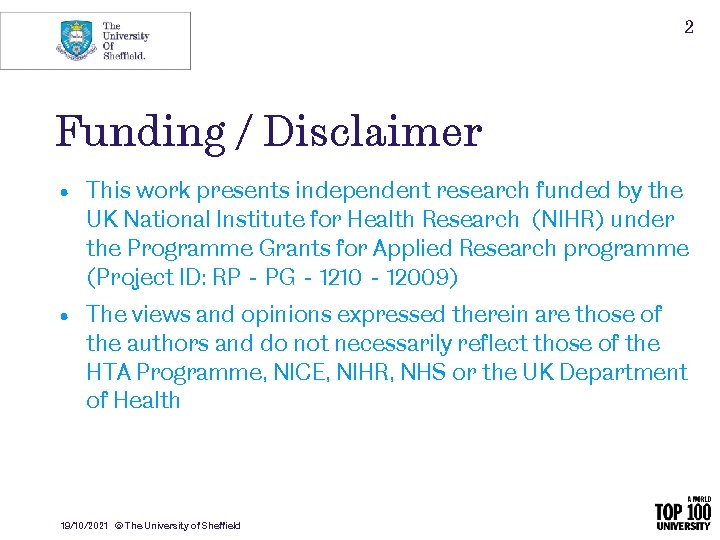 The University Of Sheffield.

2

Funding / Disclaimer

• This work presents independent research funded by the UK National Institute for Health Research (NIHR) under the Programme Grants for Applied Research programme (Project ID: RP - PG - 1210 - 12009)

• The views and opinions expressed therein are those of the authors and do not necessarily reflect those of the HTA Programme, NICE, NIHR, NHS or the UK Department of Health

19/10/2021 © The University of Sheffield

A WORLD TOP 100 UNIVERSITY